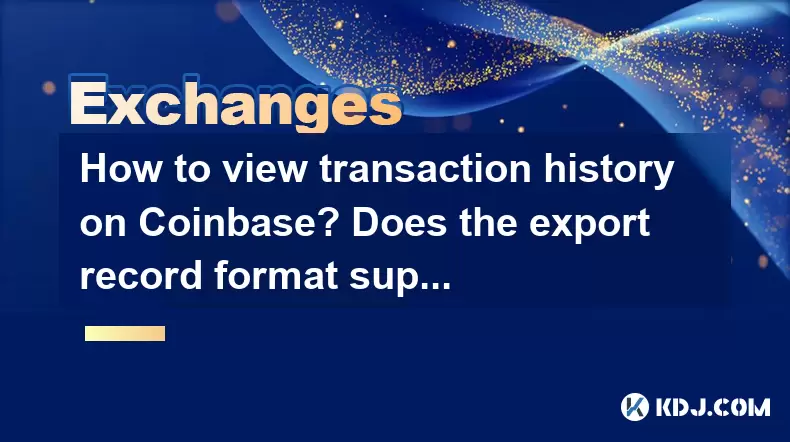 Exchanges

How to view transaction history on Coinbase? Does the export record format sup...

KDJ.COM